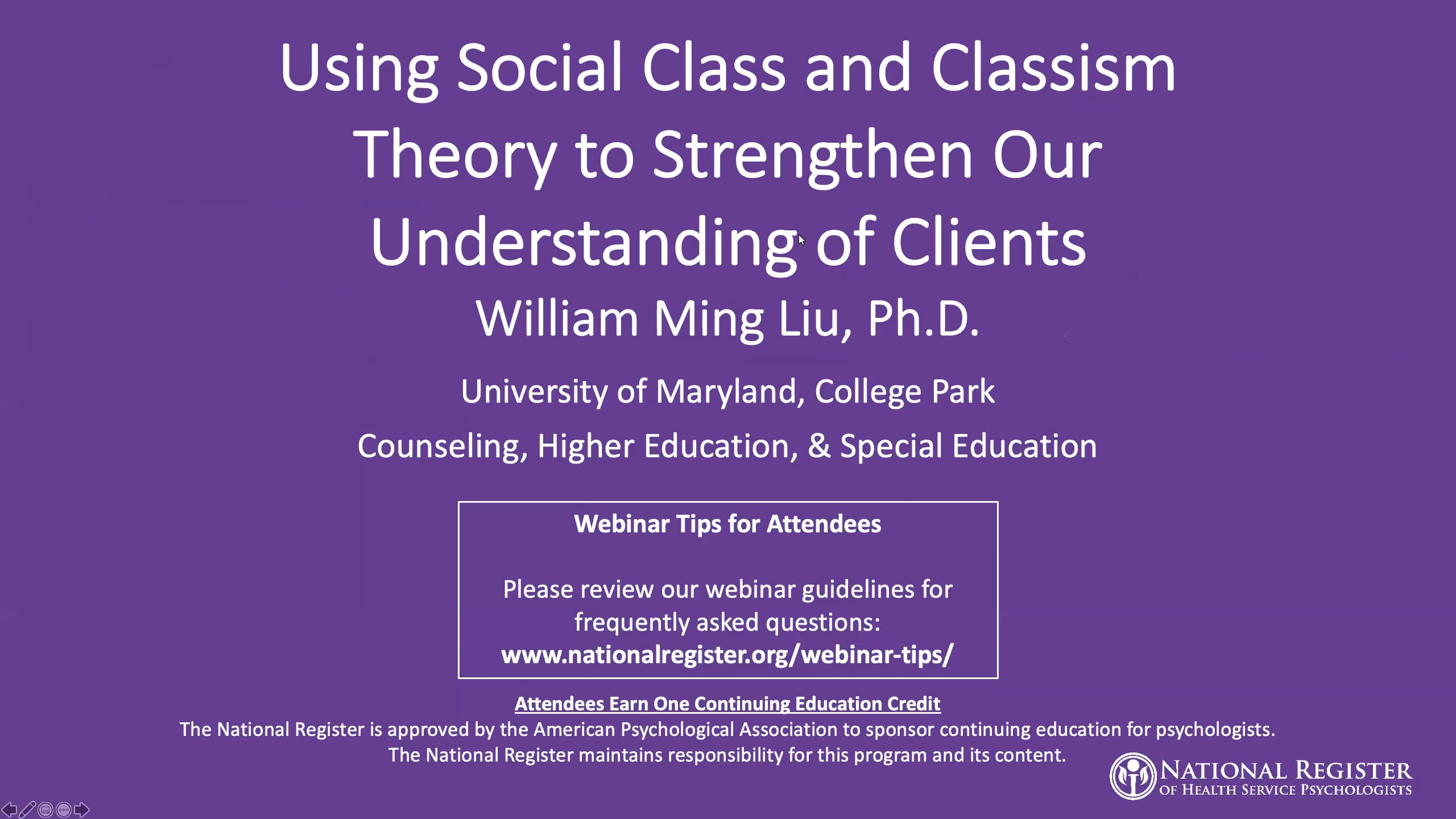 Using Social Class and Classism Theory to Strengthen Our Understanding of Clients

William Ming Liu, Ph.D.

University of Maryland, College Park

Counseling, Higher Education, & Special Education

Webinar Tips for Attendees

Please review our webinar guidelines for frequently asked questions:
www.nationalregister.org/webinar-tips/

Attendees Earn One Continuing Education Credit

The National Register is approved by the American Psychological Association to sponsor continuing education for psychologists. The National Register maintains responsibility for this program and its content.

NATIONAL REGISTER
OF HEALTH SERVICE PSYCHOLOGISTS